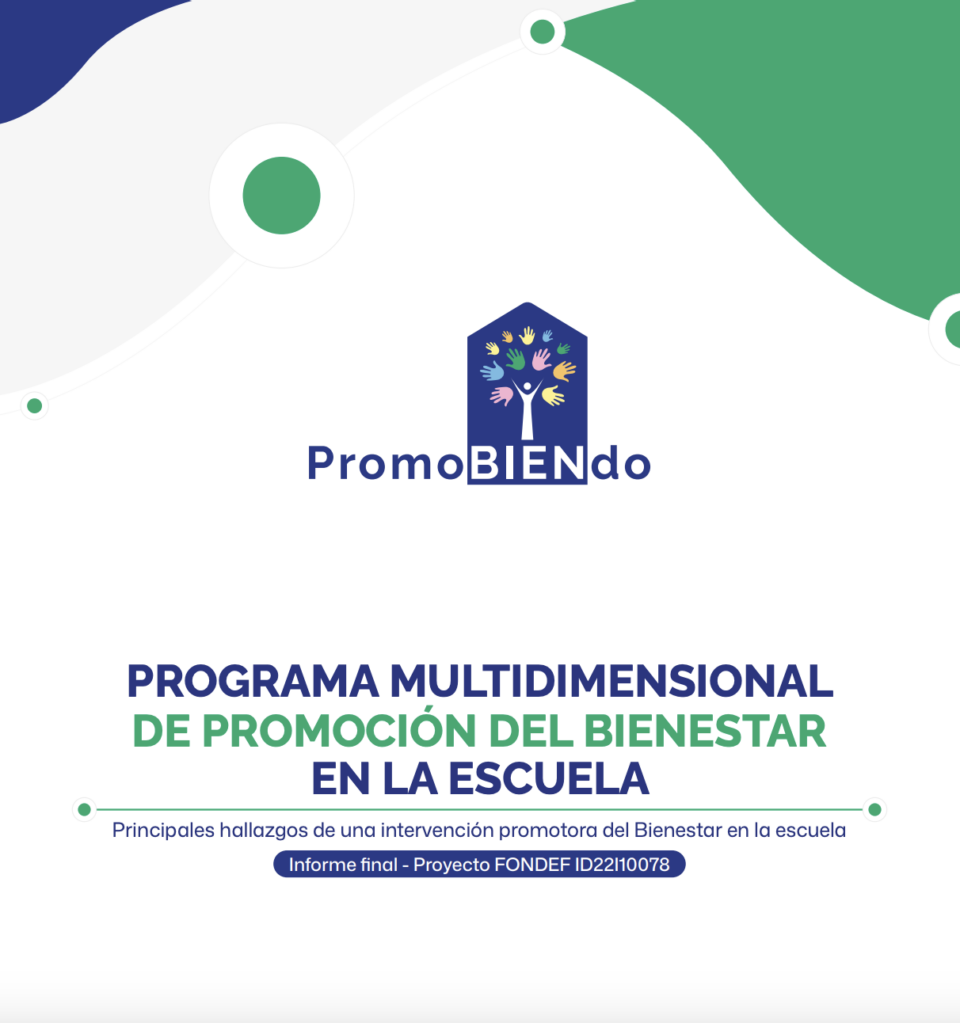 PromoBIENdo

PROGRAMA MULTIDIMENSIONAL DE PROMOCIÓN DEL BIENESTAR EN LA ESCUELA

Principales hallazgos de una intervención promotora del Bienestar en la escuela

Informe final - Proyecto FONDEF ID22I10078